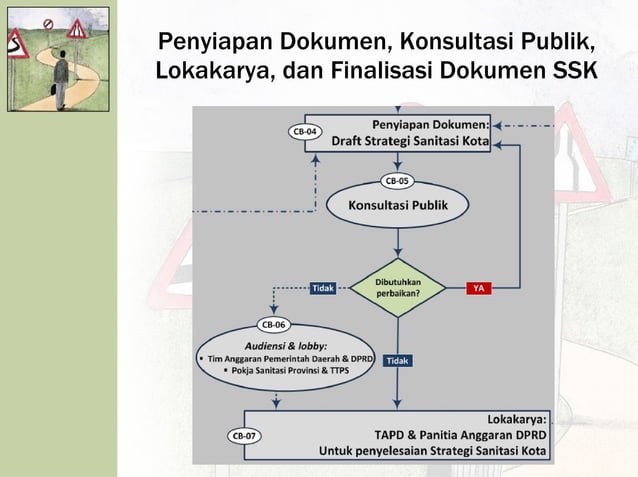 Penyiapan Dokumen, Konsultasi Publik, Lokakarya, dan Finalisasi Dokumen SSK

CB-04
Penyiapan Dokumen:
Draft Strategi Sanitasi Kota

CB-05
Konsultasi Publik

Dibutuhkan perbaikan?

Tidak

YA

CB-06
Audiensi & lobby:
• Tim Anggaran Pemerintah Daerah & DPRD
• Pokja Sanitasi Provinsi & TTPS

Tidak

CB-07
Lokakarya:
TAPD & Panitia Anggaran DPRD
Untuk penyelesaian Strategi Sanitasi Kota